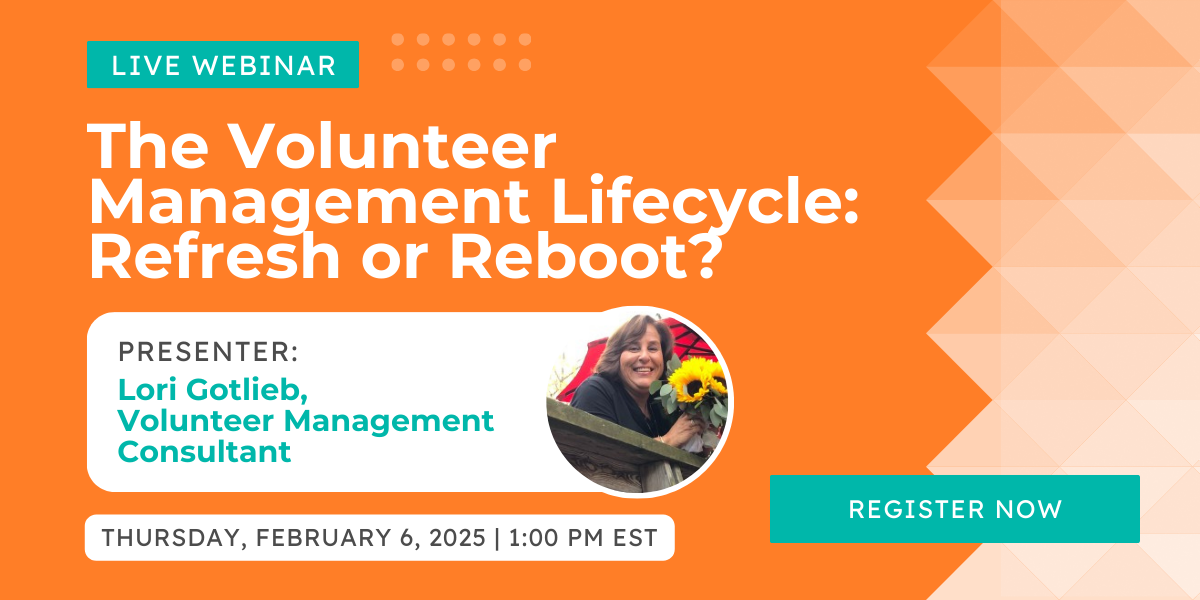 LIVE WEBINAR

The Volunteer Management Lifecycle: Refresh or Reboot?

PRESENTER:
Lori Gotlieb, Volunteer Management Consultant

THURSDAY, FEBRUARY 6, 2025 | 1:00 PM EST

REGISTER NOW